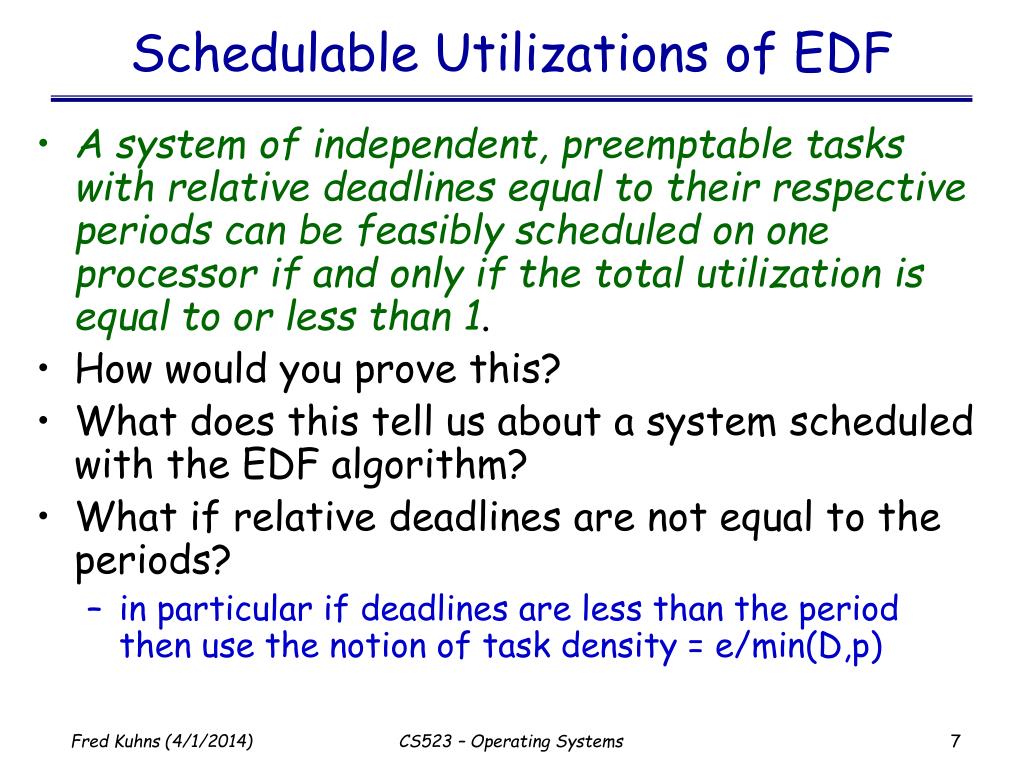 Schedulable Utilizations of EDF

• A system of independent, preemptable tasks with relative deadlines equal to their respective periods can be feasibly scheduled on one processor if and only if the total utilization is equal to or less than 1.
• How would you prove this?
• What does this tell us about a system scheduled with the EDF algorithm?
• What if relative deadlines are not equal to the periods?
– in particular if deadlines are less than the period then use the notion of task density = e/min(D,p)

Fred Kuhns (4/1/2014)
CS523 – Operating Systems
7